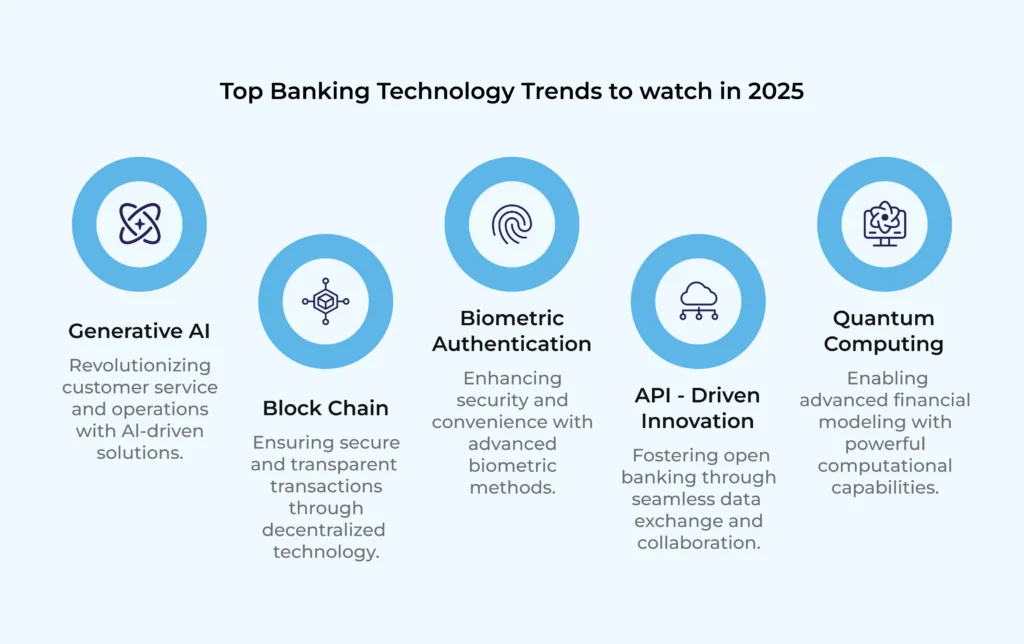 Top Banking Technology Trends to watch in 2025

Generative AI

Revolutionizing customer service and operations with AI-driven solutions.

Block Chain

Ensuring secure and transparent transactions through decentralized technology.

Biometric Authentication

Enhancing security and convenience with advanced biometric methods.

API - Driven Innovation

Fostering open banking through seamless data exchange and collaboration.

Quantum Computing

Enabling advanced financial modeling with powerful computational capabilities.